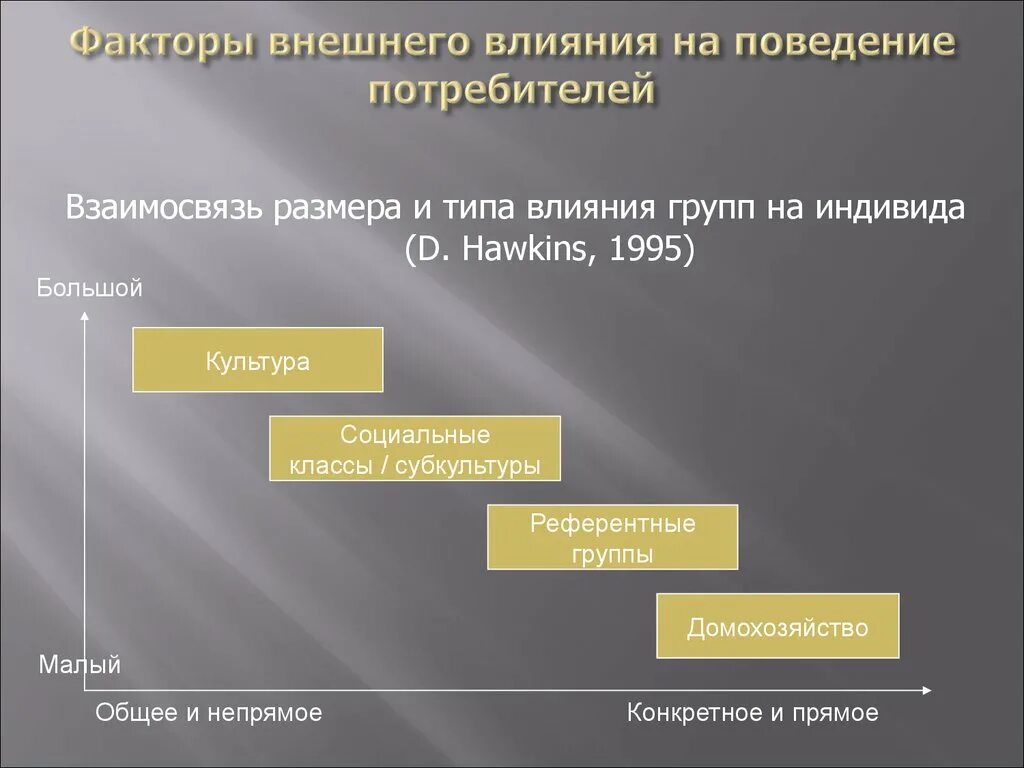 Факторы внешнего влияния на поведение потребителей

Взаимосвязь размера и типа влияния групп на индивида (D. Hawkins, 1995)

Большой

Культура

Социальные классы / субкультуры

Референтные группы

Домохозяйство

Малый

Общее и непрямое

Конкретное и прямое